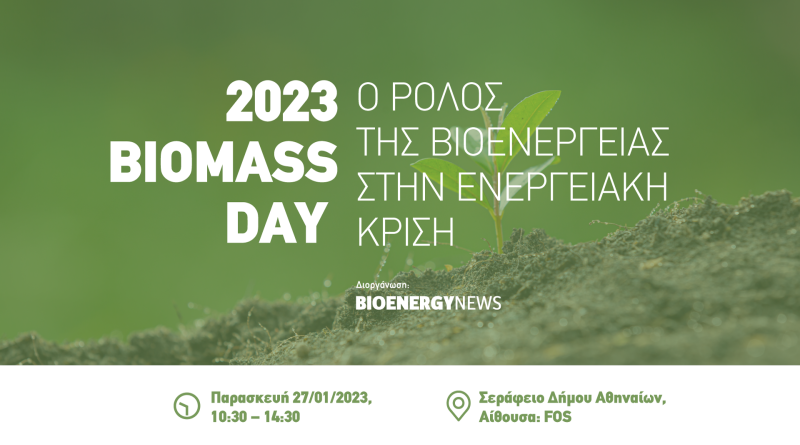 2023
BIOMASS
DAY

Ο ΡΟΛΟΣ
ΤΗΣ ΒΙΟΕΝΕΡΓΕΙΑΣ
ΣΤΗΝ ΕΝΕΡΓΕΙΑΚΗ
ΚΡΙΣΗ

Διοργάνωση:
BIOENERGYNEWS

Παρασκευή 27/01/2023,
10:30 – 14:30

Σεράφειο Δήμου Αθηναίων,
Αίθουσα: FOS